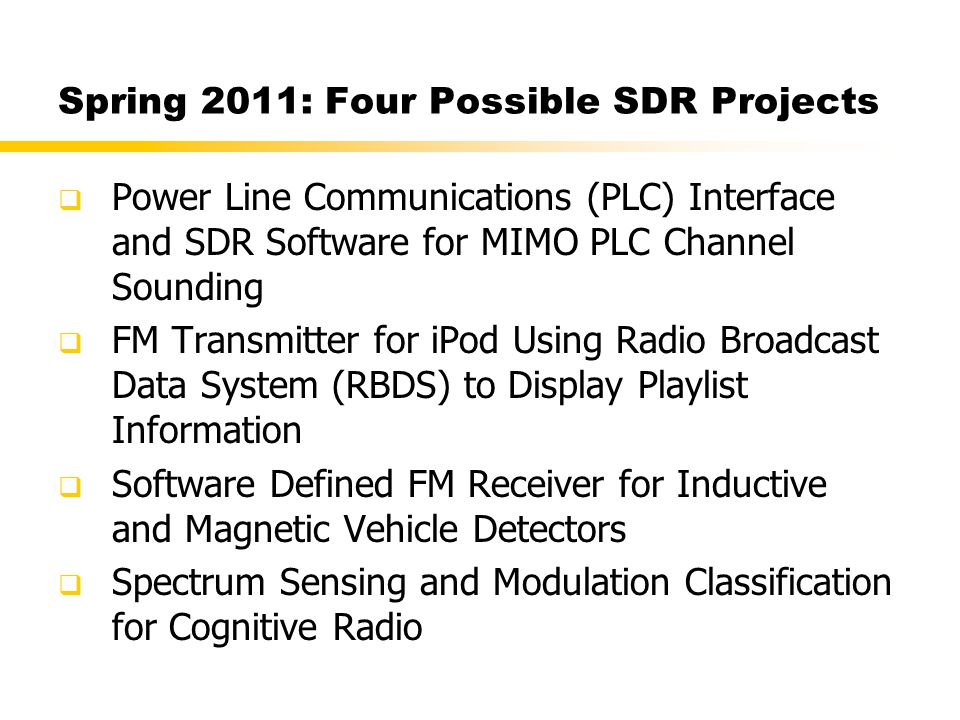 Spring 2011: Four Possible SDR Projects

❑ Power Line Communications (PLC) Interface and SDR Software for MIMO PLC Channel Sounding

❑ FM Transmitter for iPod Using Radio Broadcast Data System (RBDS) to Display Playlist Information

❑ Software Defined FM Receiver for Inductive and Magnetic Vehicle Detectors

❑ Spectrum Sensing and Modulation Classification for Cognitive Radio